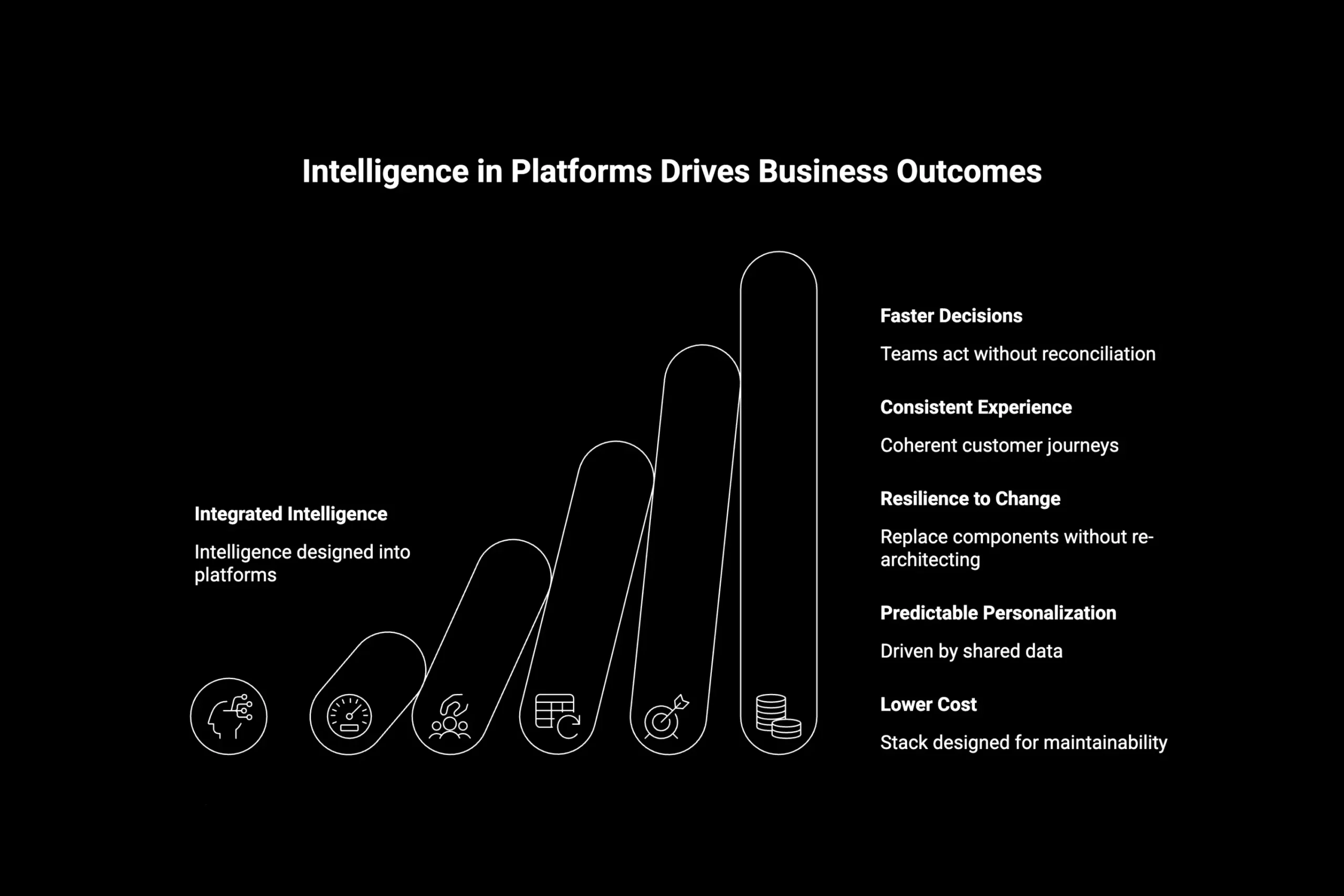 Intelligence in Platforms Drives Business Outcomes

Integrated Intelligence

Intelligence designed into platforms

Faster Decisions

Teams act without reconciliation

Consistent Experience

Coherent customer journeys

Resilience to Change

Replace components without re-architecting

Predictable Personalization

Driven by shared data

Lower Cost

Stack designed for maintainability